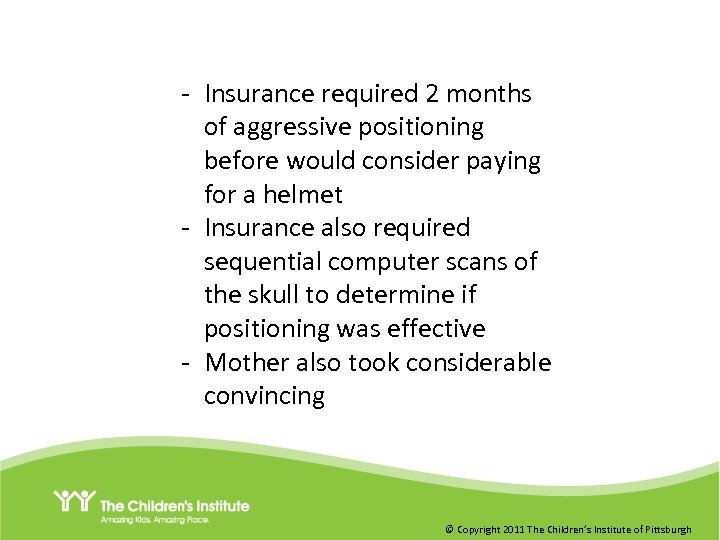 - Insurance required 2 months of aggressive positioning before would consider paying for a helmet
- Insurance also required sequential computer scans of the skull to determine if positioning was effective
- Mother also took considerable convincing

The Children's Institute
Amazing Kids. Amazing Place.

© Copyright 2011 The Children's Institute of Pittsburgh